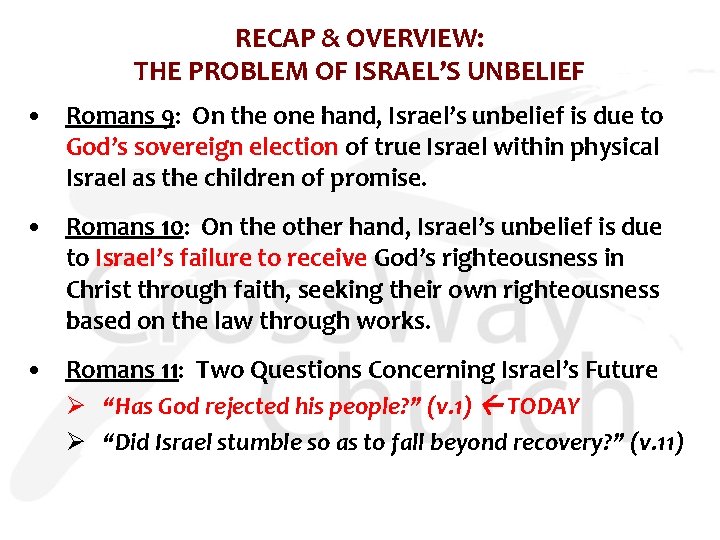 RECAP & OVERVIEW:
THE PROBLEM OF ISRAEL'S UNBELIEF

• Romans 9: On the one hand, Israel's unbelief is due to God's sovereign election of true Israel within physical Israel as the children of promise.

• Romans 10: On the other hand, Israel's unbelief is due to Israel's failure to receive God's righteousness in Christ through faith, seeking their own righteousness based on the law through works.

• Romans 11: Two Questions Concerning Israel's Future
➢ "Has God rejected his people?" (v.1) ←TODAY
➢ "Did Israel stumble so as to fall beyond recovery?" (v.11)

CrossWay Church